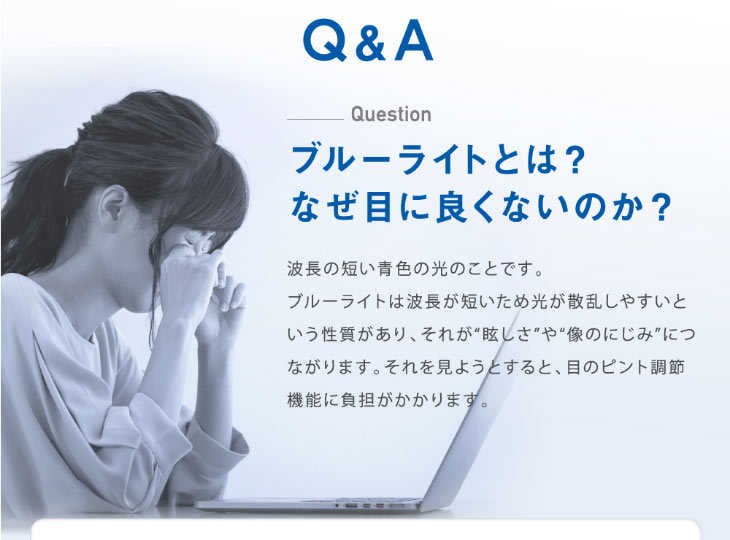 Q&A

Question

ブルーライトとは？
なぜ目に良くないのか？

波長の短い青色の光のことです。
ブルーライトは波長が短いため光が散乱しやすいという性質があり、それが“眩しさ”や“像のにじみ”につながります。それを見ようとすると、目のピント調節機能に負担がかかります。